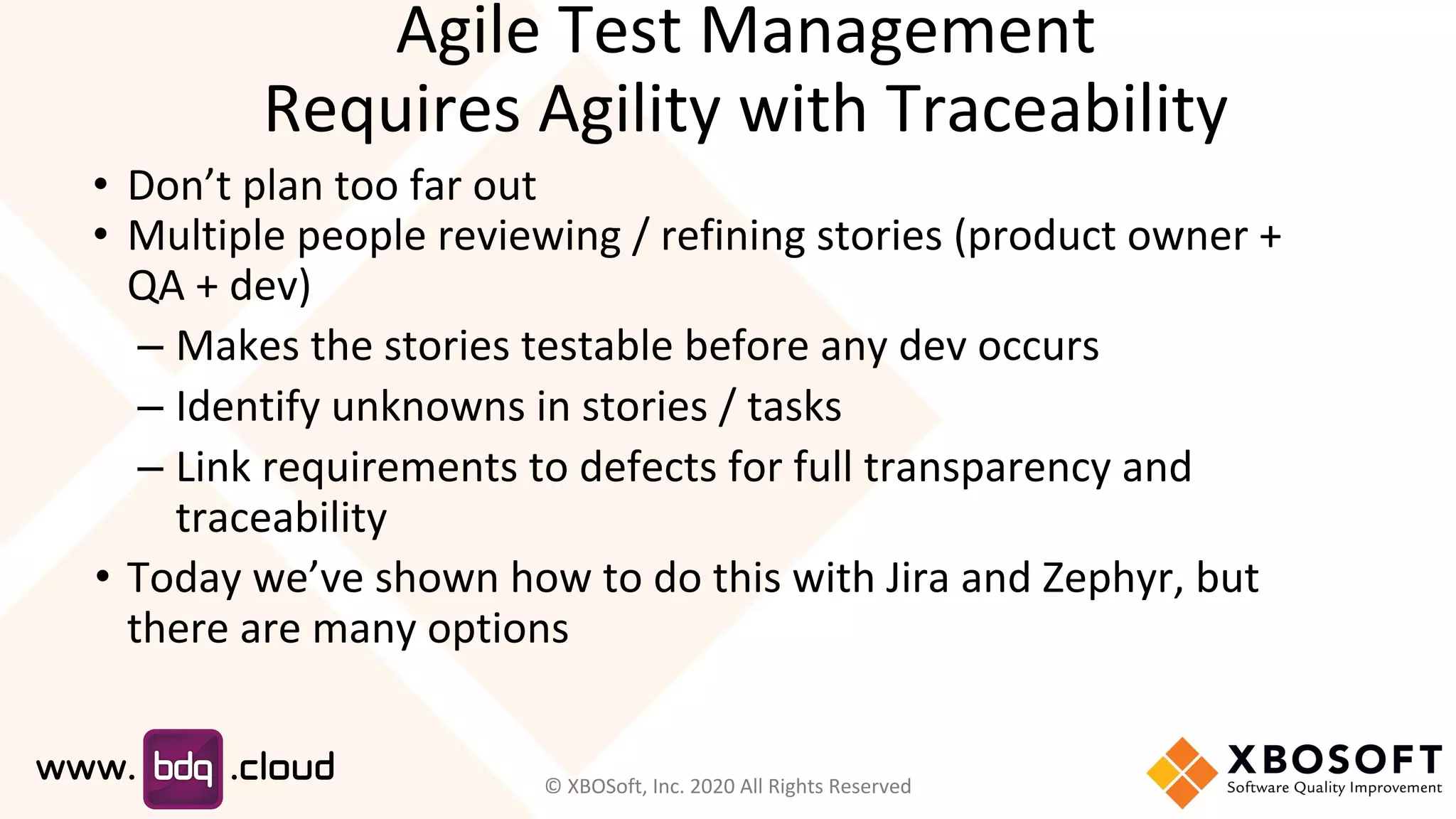 Agile Test Management
Requires Agility with Traceability

• Don’t plan too far out
• Multiple people reviewing / refining stories (product owner + QA + dev)
– Makes the stories testable before any dev occurs
– Identify unknowns in stories / tasks
– Link requirements to defects for full transparency and traceability
• Today we’ve shown how to do this with Jira and Zephyr, but there are many options

www. bdq .cloud

© XBOSoft, Inc. 2020 All Rights Reserved

XBOSOFT
Software Quality Improvement